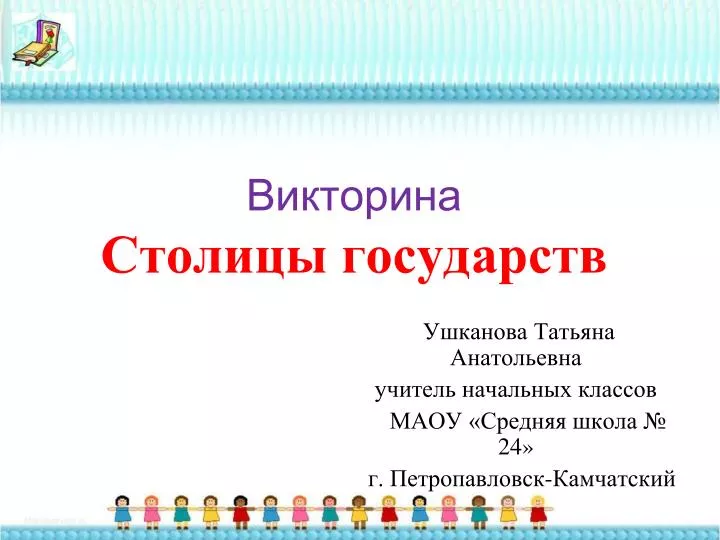 Викторина
Столицы государств

Ушканова Татьяна Анатольевна
учитель начальных классов
МАОУ «Средняя школа № 24»
г. Петропавловск-Камчатский